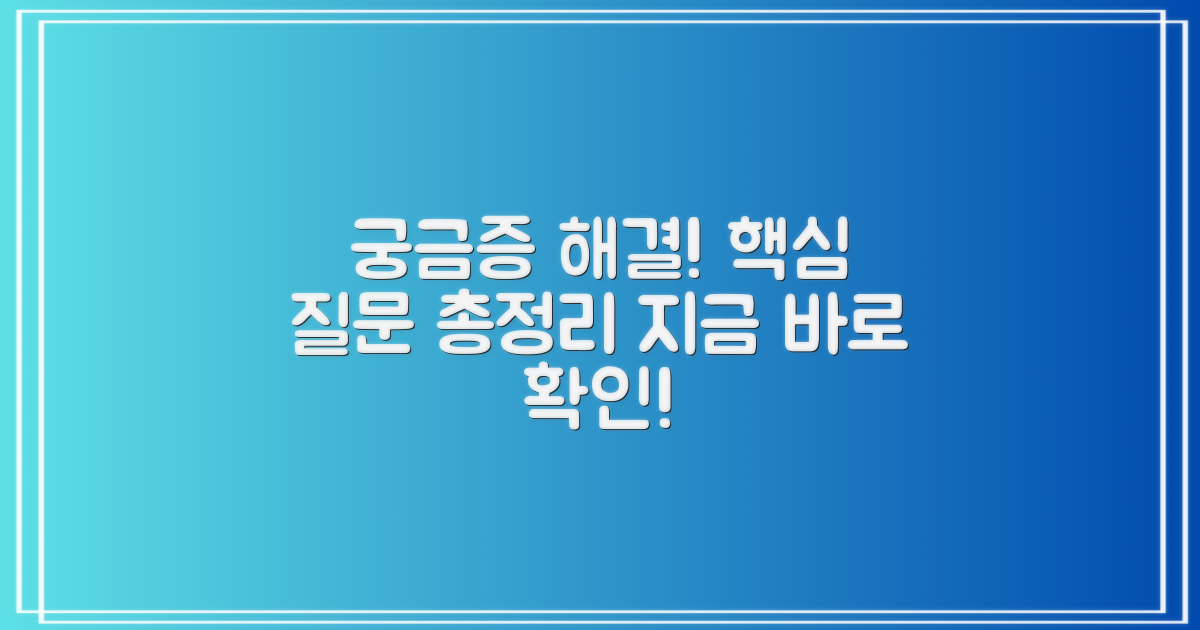 궁금증 해결! 핵심 질문 총정리 지금 바로 확인!